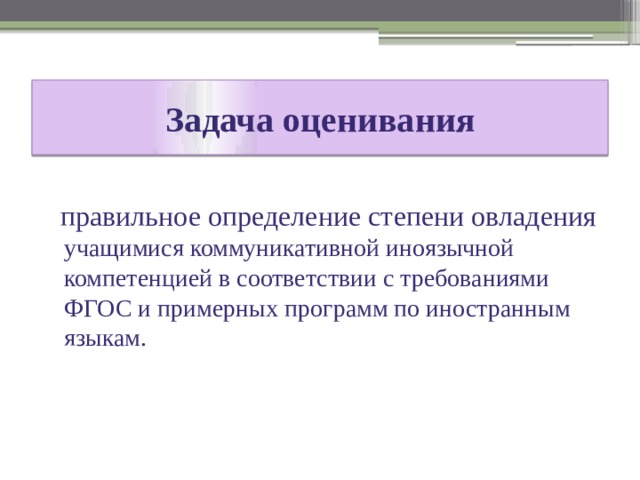 Задача оценивания

правильное определение степени овладения учащимися коммуникативной иноязычной компетенцией в соответствии с требованиями ФГОС и примерных программ по иностранным языкам.